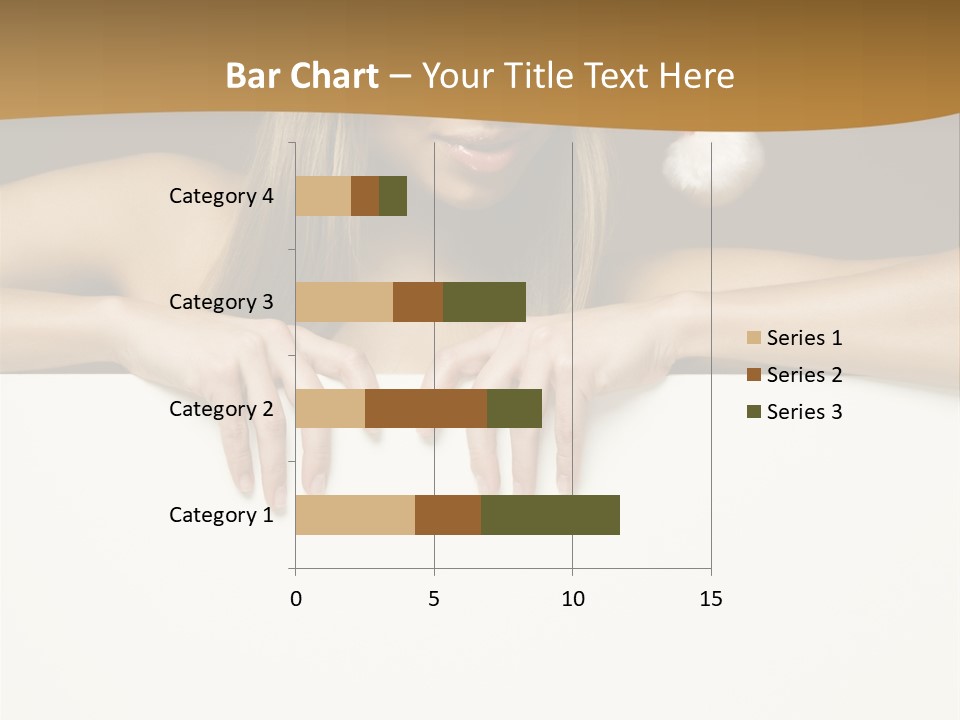 Bar Chart – Your Title Text Here

Category 4
Category 3
Category 2
Category 1

0
5
10
15

Series 1
Series 2
Series 3